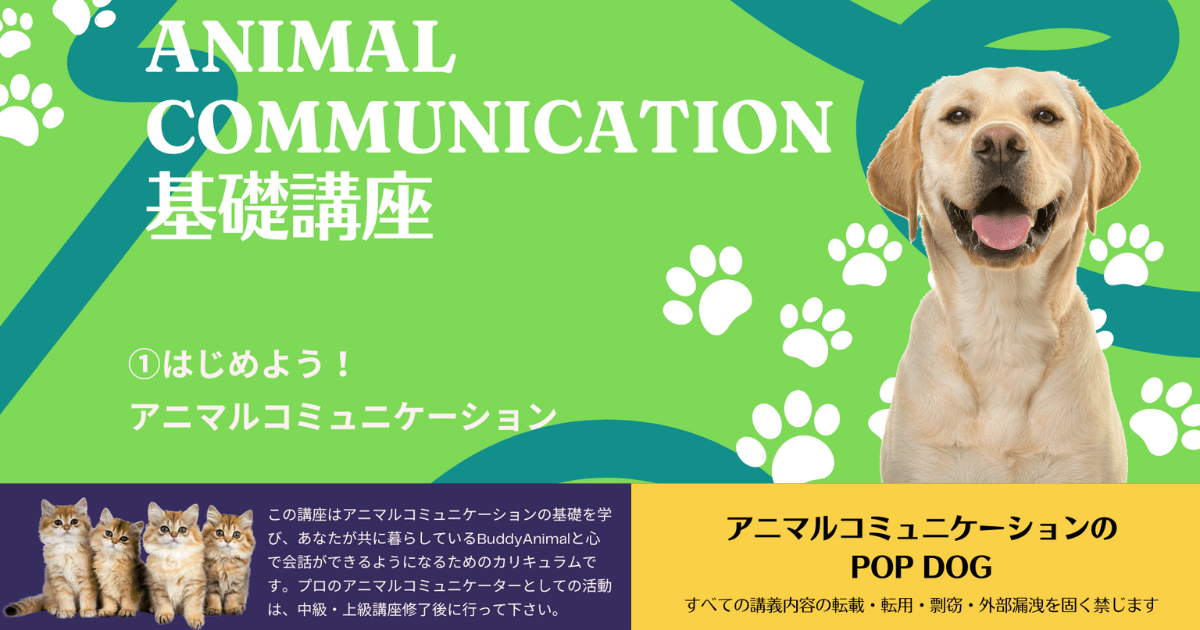 ANIMAL COMMUNICATION
基礎講座

①はじめよう！
アニマルコミュニケーション

この講座はアニマルコミュニケーションの基礎を学び、あなたが共に暮らしているBuddyAnimalと心で会話ができるようになるためのカリキュラムです。プロのアニマルコミュニケーターとしての活動は、中級・上級講座修了後に行って下さい。

アニマルコミュニケーションの
POP DOG
すべての講義内容の転載・転用・剽窃・外部漏洩を固く禁じます